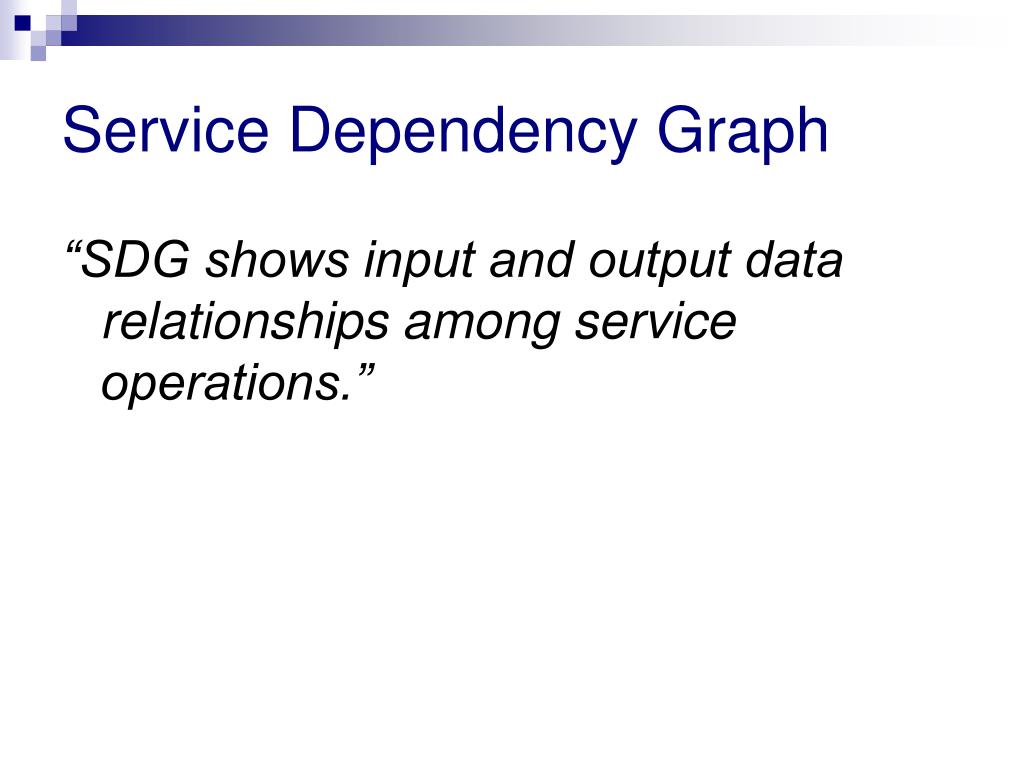 Service Dependency Graph

“SDG shows input and output data relationships among service operations.”